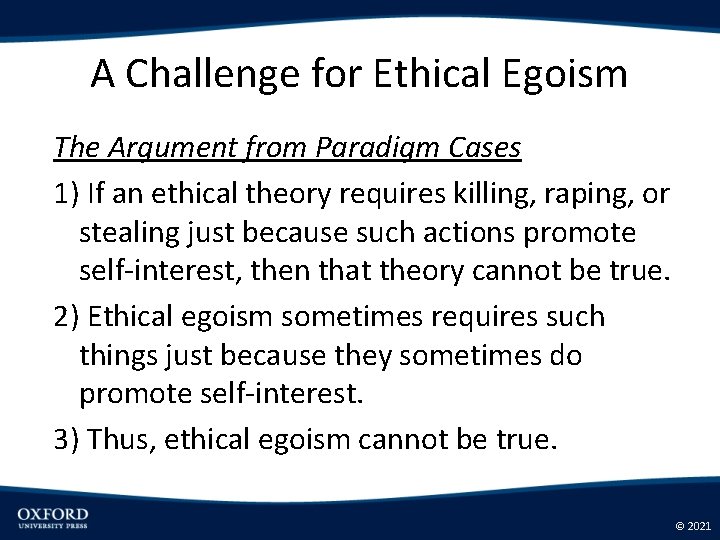 A Challenge for Ethical Egoism

The Argument from Paradigm Cases

1) If an ethical theory requires killing, raping, or stealing just because such actions promote self-interest, then that theory cannot be true.

2) Ethical egoism sometimes requires such things just because they sometimes do promote self-interest.

3) Thus, ethical egoism cannot be true.

OXFORD
UNIVERSITY PRESS

© 2021